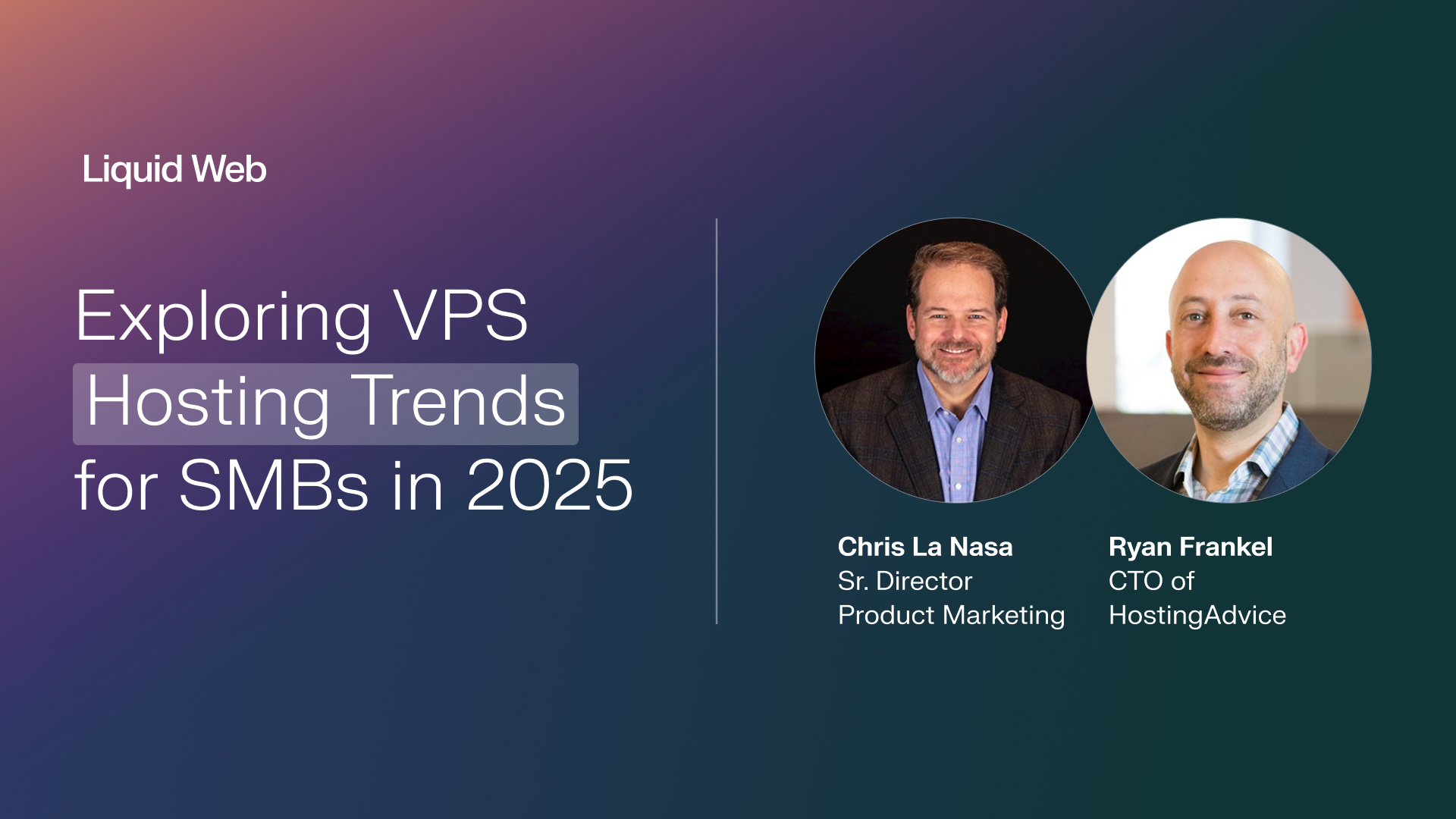 Liquid Web

Exploring VPS Hosting Trends for SMBs in 2025

Chris La Nasa
Sr. Director
Product Marketing

Ryan Frankel
CTO of
HostingAdvice